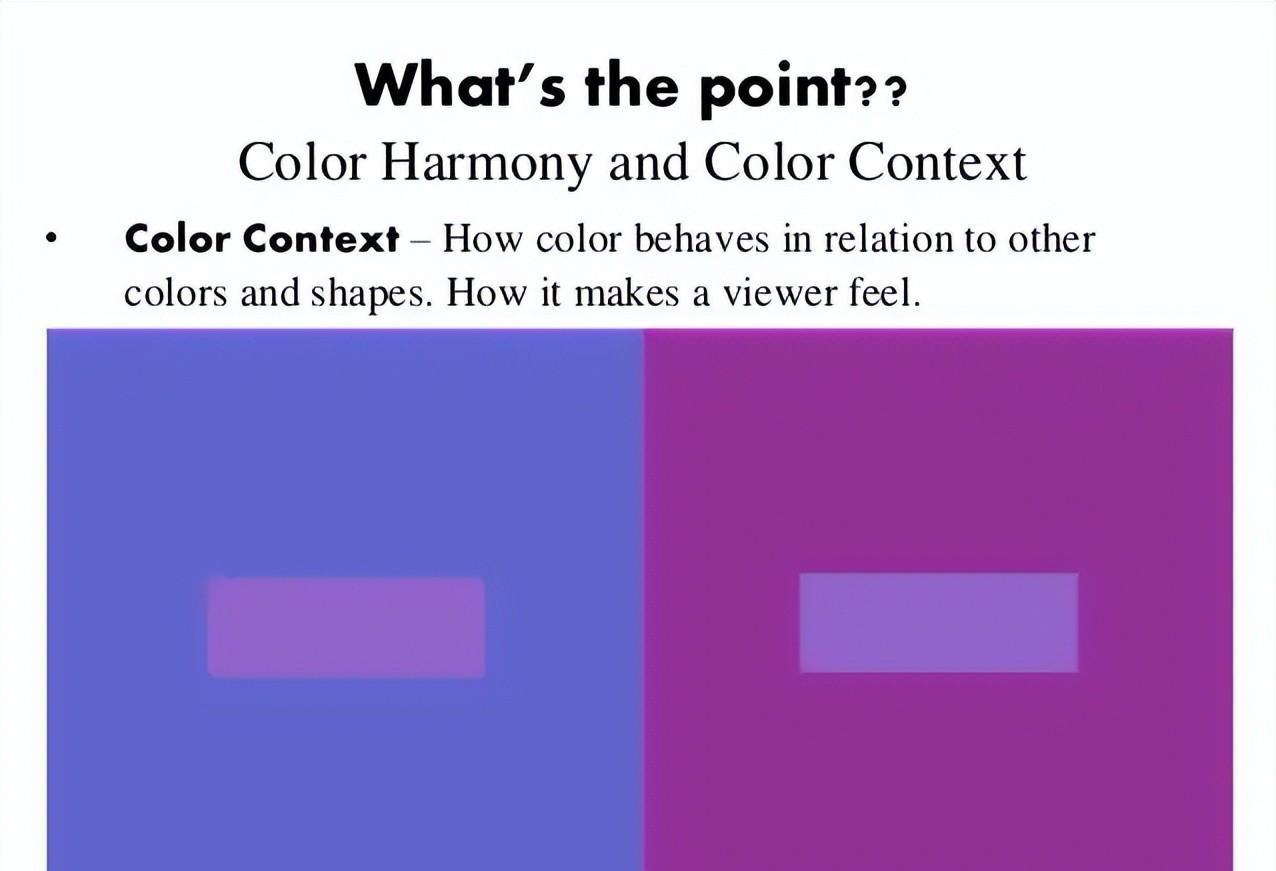 What's the point??
Color Harmony and Color Context

• Color Context – How color behaves in relation to other colors and shapes. How it makes a viewer feel.